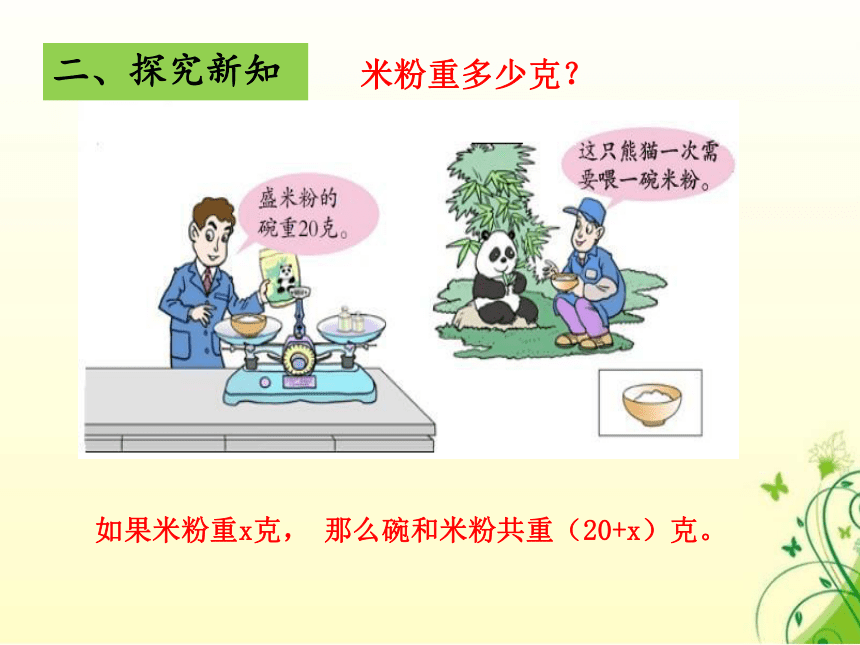 二、探究新知

米粉重多少克？

盛米粉的碗重20克。

这只熊猫一次需要喂一碗米粉。

如果米粉重x克， 那么碗和米粉共重（20+x）克。